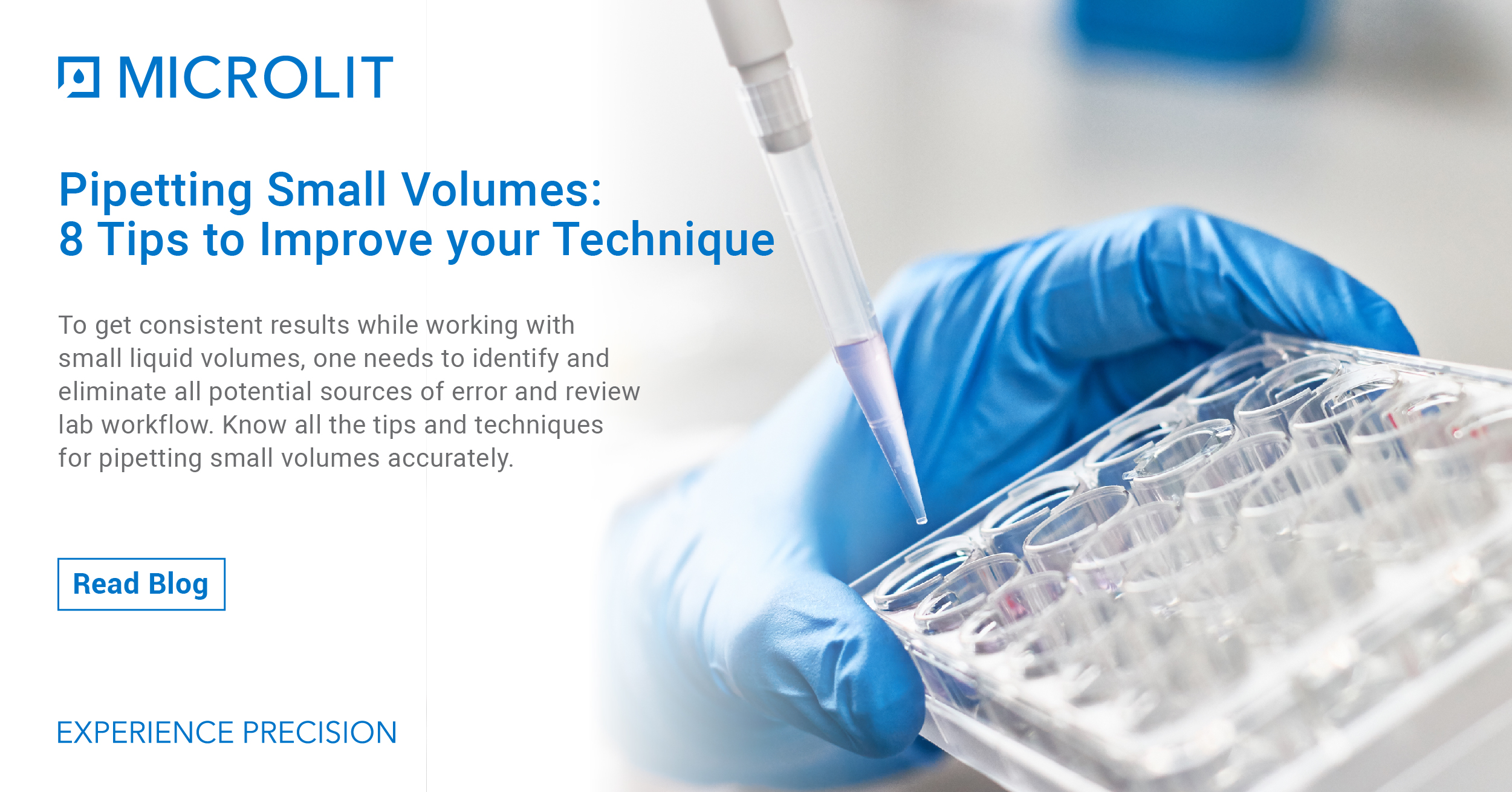 MICROLIT

Pipetting Small Volumes:
8 Tips to Improve your Technique

To get consistent results while working with small liquid volumes, one needs to identify and eliminate all potential sources of error and review lab workflow. Know all the tips and techniques for pipetting small volumes accurately.

Read Blog

EXPERIENCE PRECISION